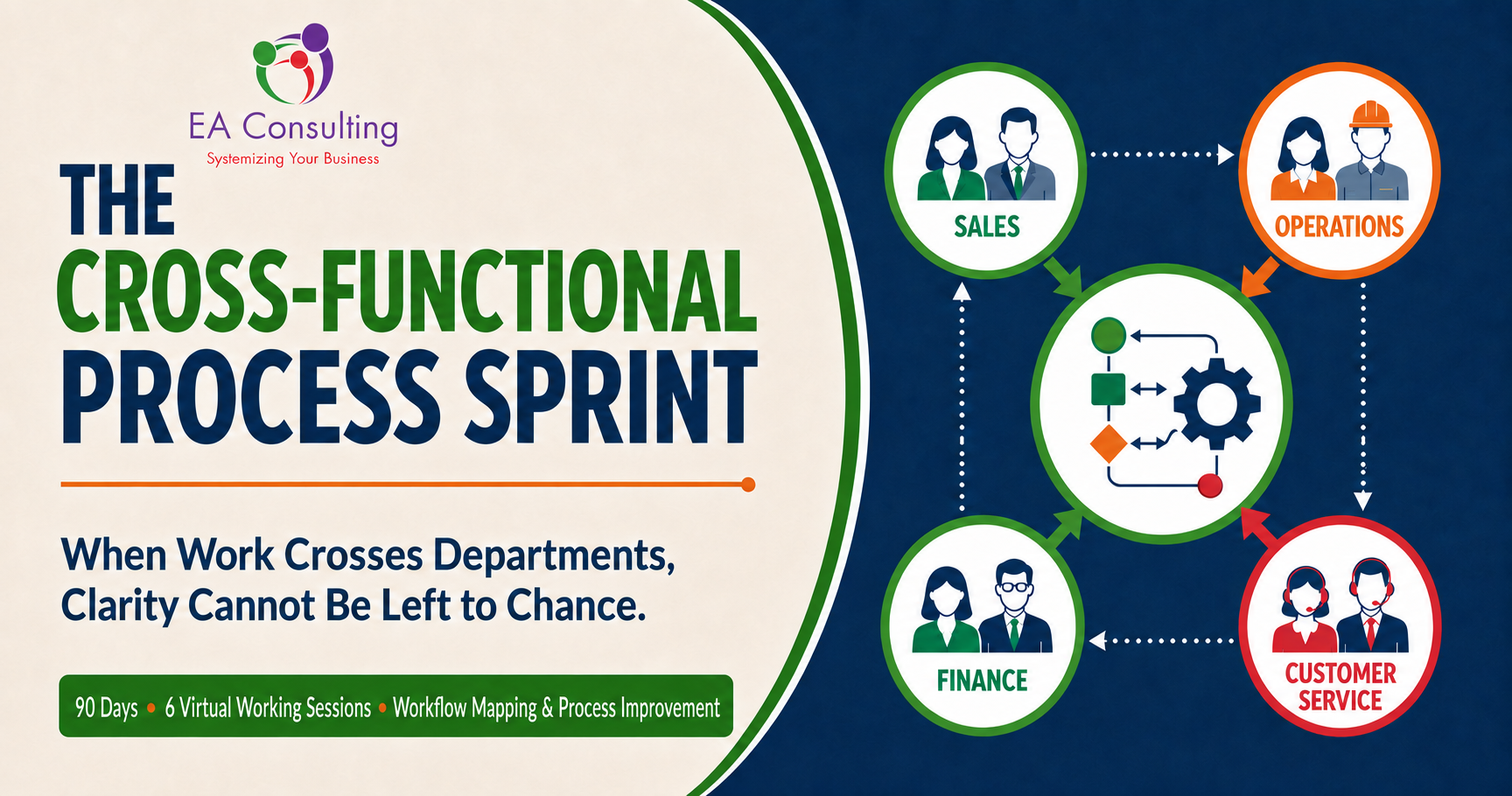 EA Consulting
Systemizing Your Business

THE
CROSS-FUNCTIONAL
PROCESS SPRINT

When Work Crosses Departments, Clarity Cannot Be Left to Chance.

90 Days • 6 Virtual Working Sessions • Workflow Mapping & Process Improvement

SALES

OPERATIONS

FINANCE

CUSTOMER SERVICE